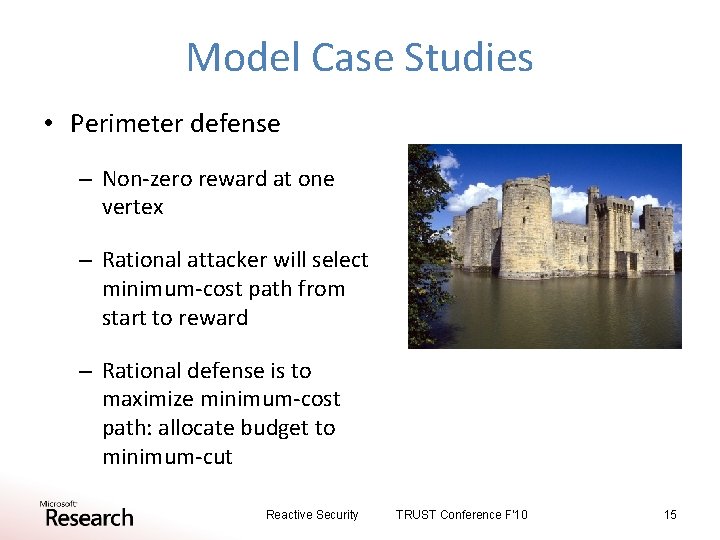 Model Case Studies

• Perimeter defense

– Non-zero reward at one vertex

– Rational attacker will select minimum-cost path from start to reward

– Rational defense is to maximize minimum-cost path: allocate budget to minimum-cut

Microsoft Research

Reactive Security

TRUST Conference F'10

15